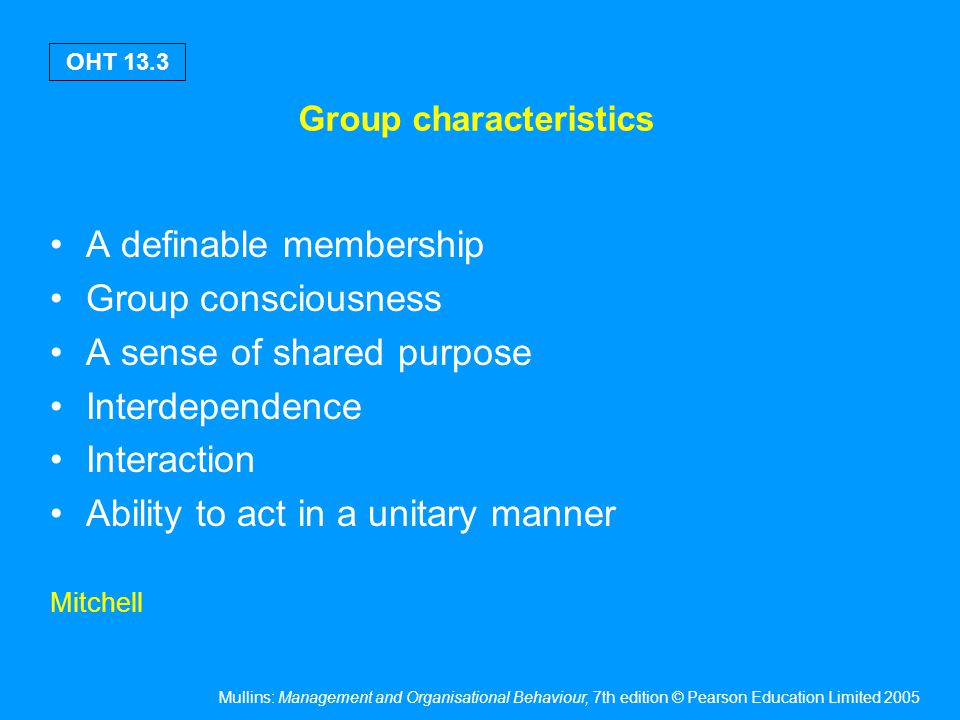 OHT 13.3

Group characteristics

• A definable membership
• Group consciousness
• A sense of shared purpose
• Interdependence
• Interaction
• Ability to act in a unitary manner

Mitchell

Mullins: Management and Organisational Behaviour, 7th edition © Pearson Education Limited 2005